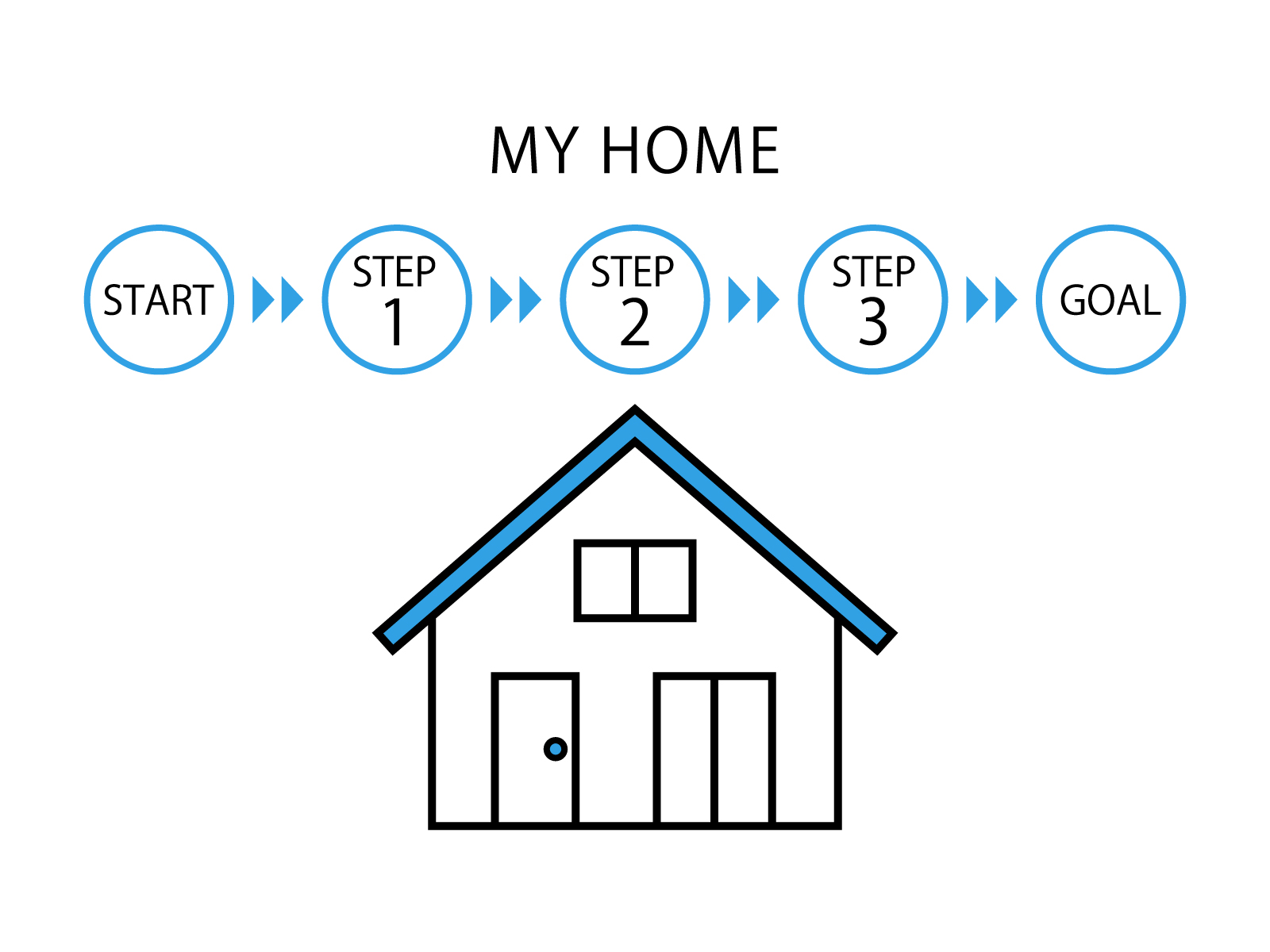 MY HOME

START

STEP 1

STEP 2

STEP 3

GOAL